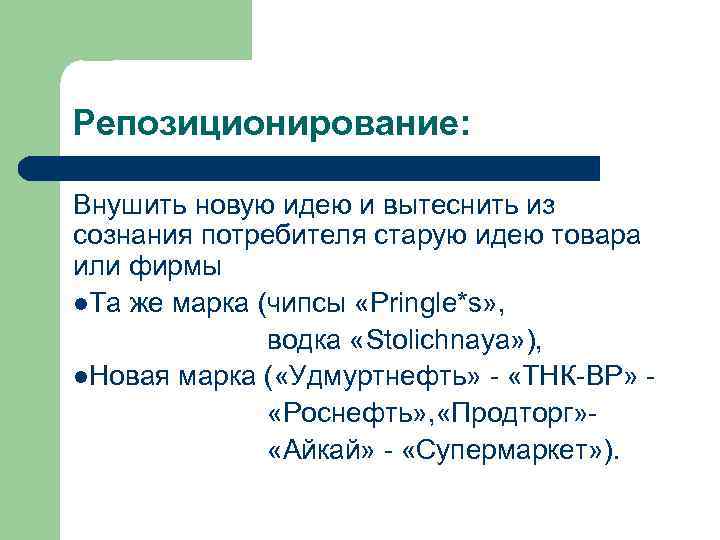 Репозиционирование:

Внушить новую идею и вытеснить из сознания потребителя старую идею товара или фирмы

●Та же марка (чипсы «Pringle*s», водка «Stolichnaya»),

●Новая марка («Удмуртнефть» - «ТНК-ВР» - «Роснефть»,«Продторг»- «Айкай» - «Супермаркет»).